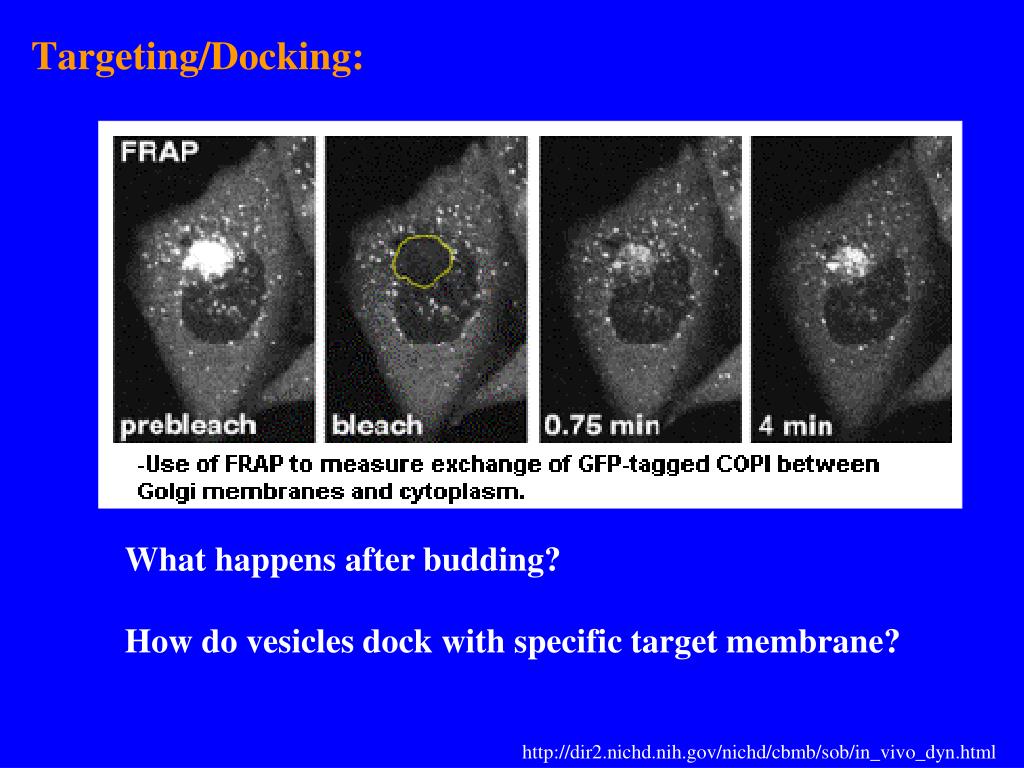 Targeting/Docking:

FRAP

prebleach

bleach

0.75 min

4 min

-Use of FRAP to measure exchange of GFP-tagged COPI between Golgi membranes and cytoplasm.

What happens after budding?

How do vesicles dock with specific target membrane?

http://dir2.nichd.nih.gov/nichd/cbmb/sob/in_vivo_dyn.html